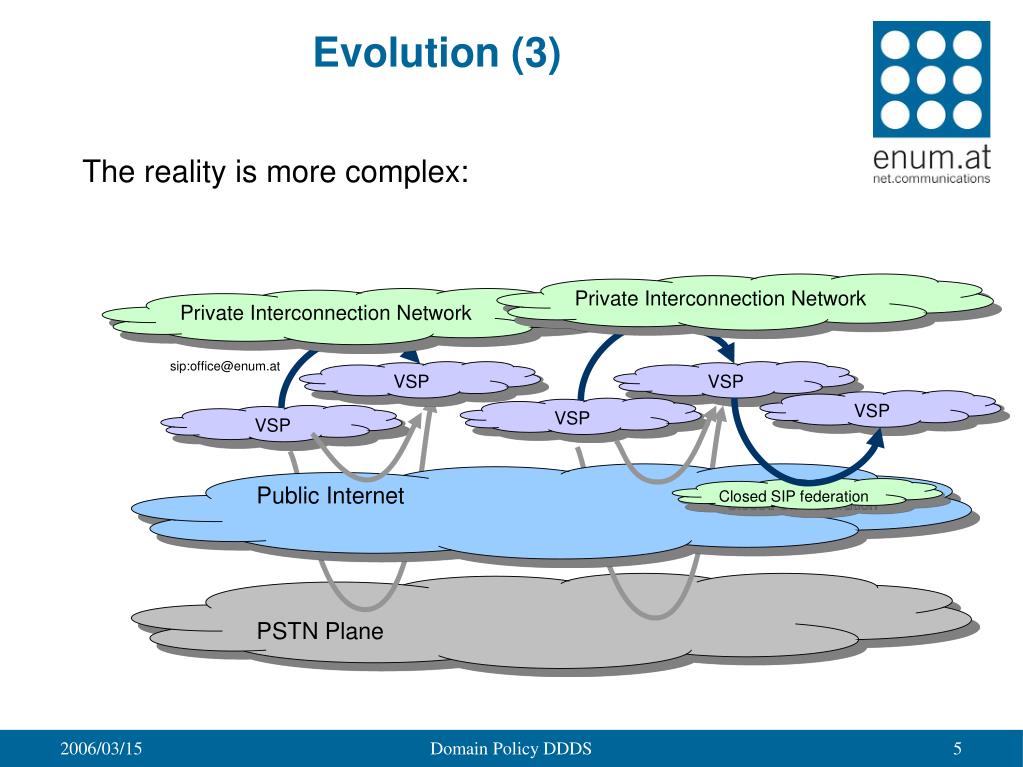 Evolution (3)

enum.at
net.communications

The reality is more complex:

Private Interconnection Network

Private Interconnection Network

sip:office@enum.at

VSP

VSP

VSP

VSP

VSP

Public Internet

Closed SIP federation

PSTN Plane

2006/03/15

Domain Policy DDDS

5